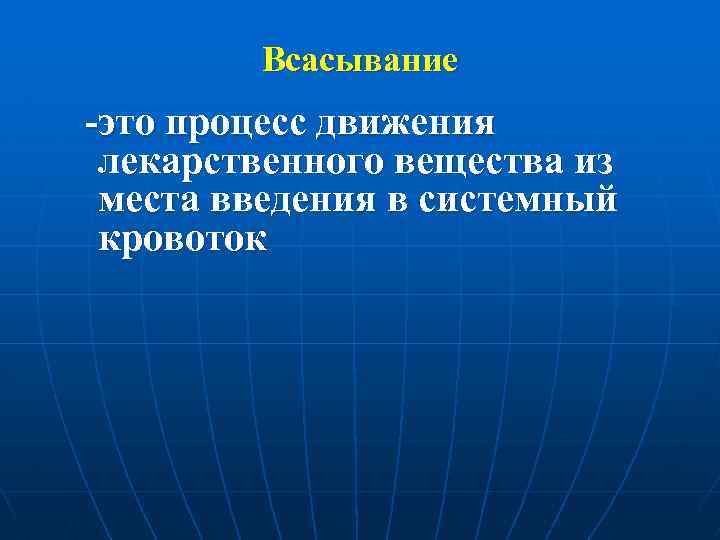 Всасывание

-это процесс движения лекарственного вещества из места введения в системный кровоток